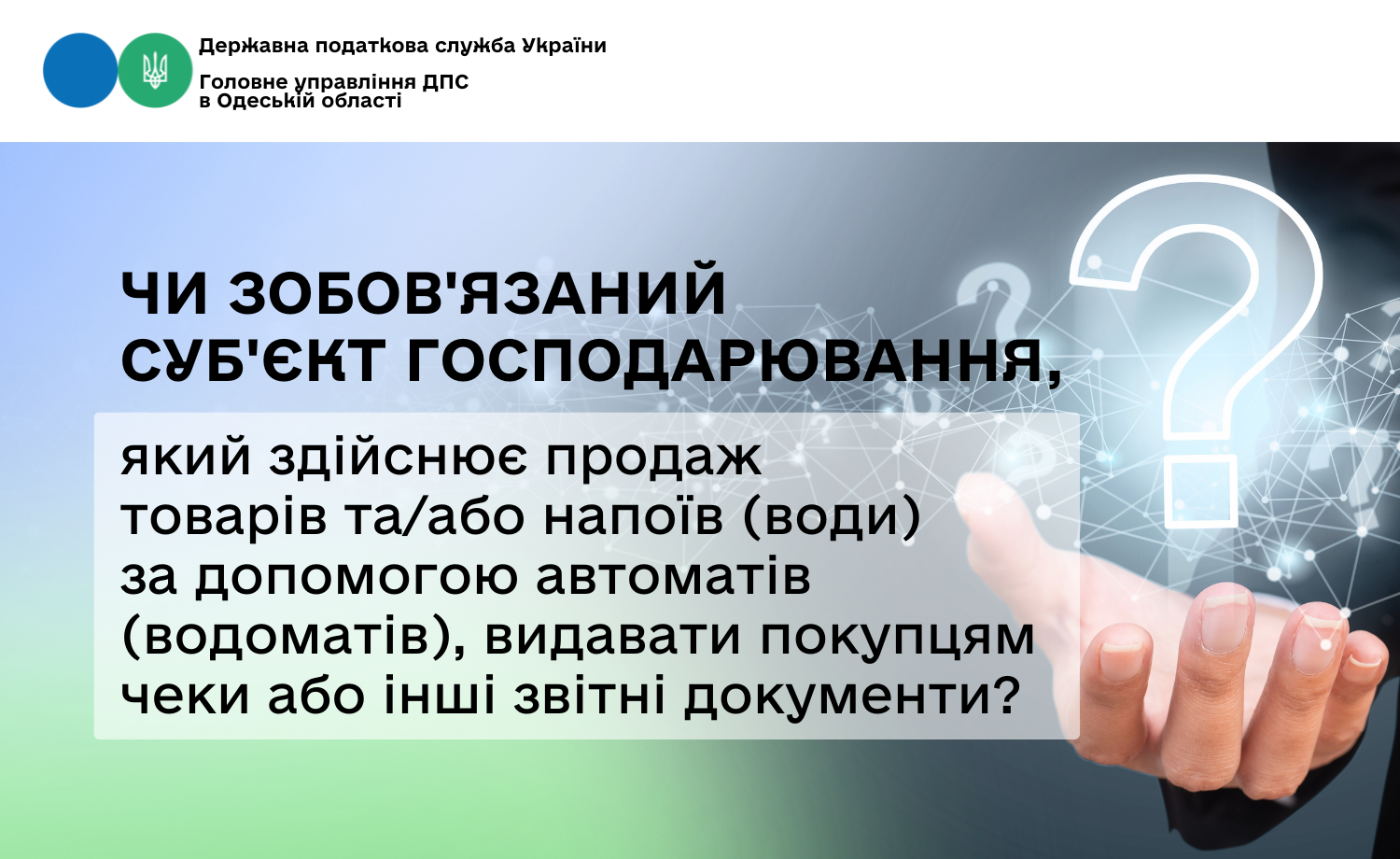 Державна податкова служба України

Головне управління ДПС
в Одеській області

ЧИ ЗОБОВ'ЯЗАНИЙ СУБ'ЄКТ ГОСПОДАРЮВАННЯ,

який здійснює продаж товарів та/або напоїв (води) за допомогою автоматів (водоматів), видавати покупцям чеки або інші звітні документи?